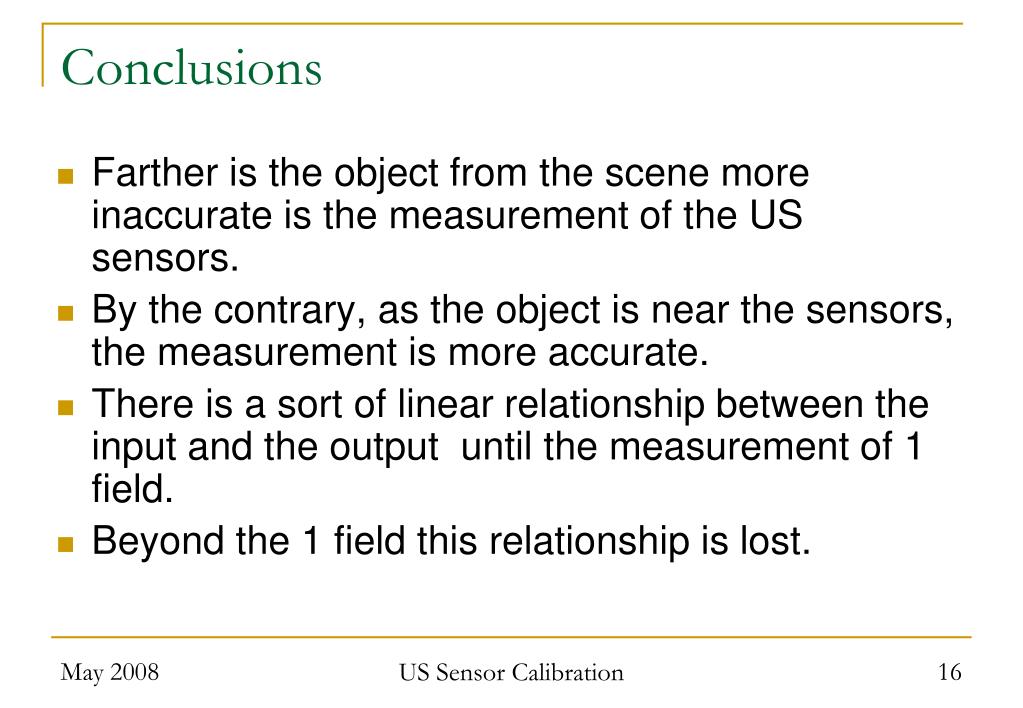 Conclusions

- Farther is the object from the scene more inaccurate is the measurement of the US sensors.
- By the contrary, as the object is near the sensors, the measurement is more accurate.
- There is a sort of linear relationship between the input and the output until the measurement of 1 field.
- Beyond the 1 field this relationship is lost.

May 2008 US Sensor Calibration 16